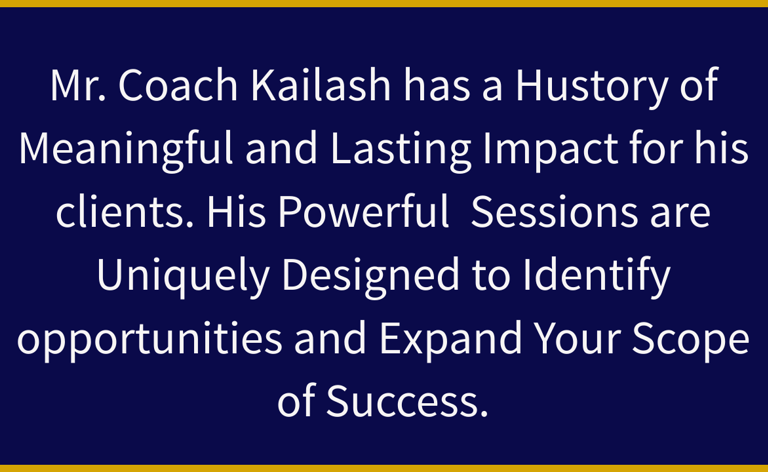 Mr. Coach Kailash has a Hustory of Meaningful and Lasting Impact for his clients. His Powerful  Sessions are Uniquely Designed to Identify opportunities and Expand Your Scope of Success.